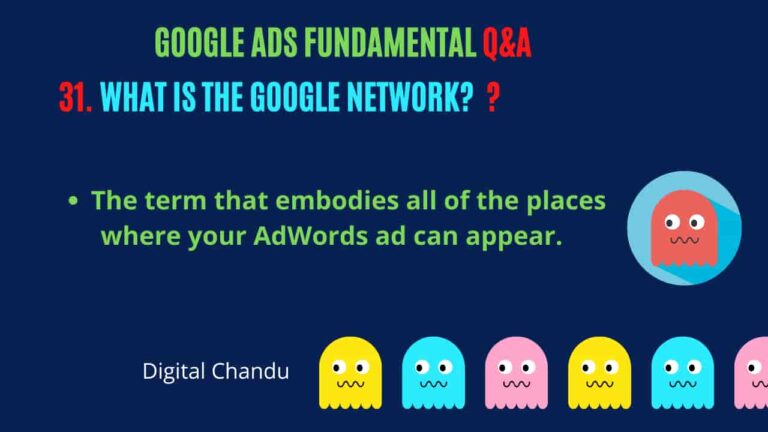 GOOGLE ADS FUNDAMENTAL Q&A

31. WHAT IS THE GOOGLE NETWORK? ?

• The term that embodies all of the places where your AdWords ad can appear.

Digital Chandu